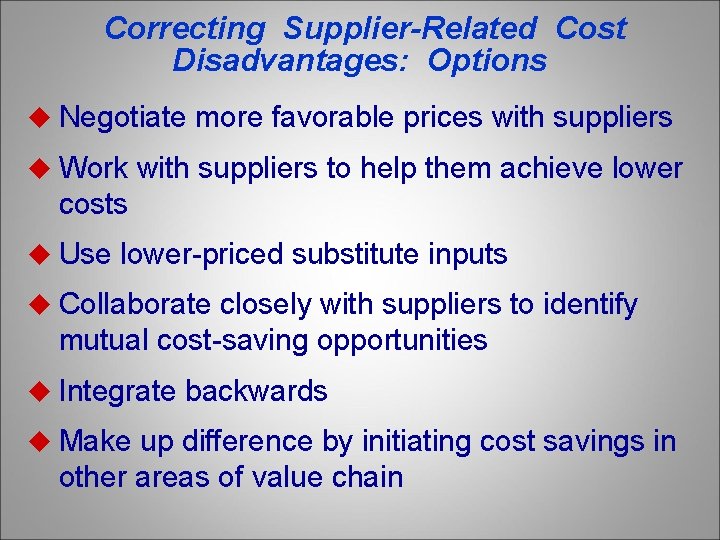 Correcting Supplier-Related Cost Disadvantages: Options

◆ Negotiate more favorable prices with suppliers

◆ Work with suppliers to help them achieve lower costs

◆ Use lower-priced substitute inputs

◆ Collaborate closely with suppliers to identify mutual cost-saving opportunities

◆ Integrate backwards

◆ Make up difference by initiating cost savings in other areas of value chain